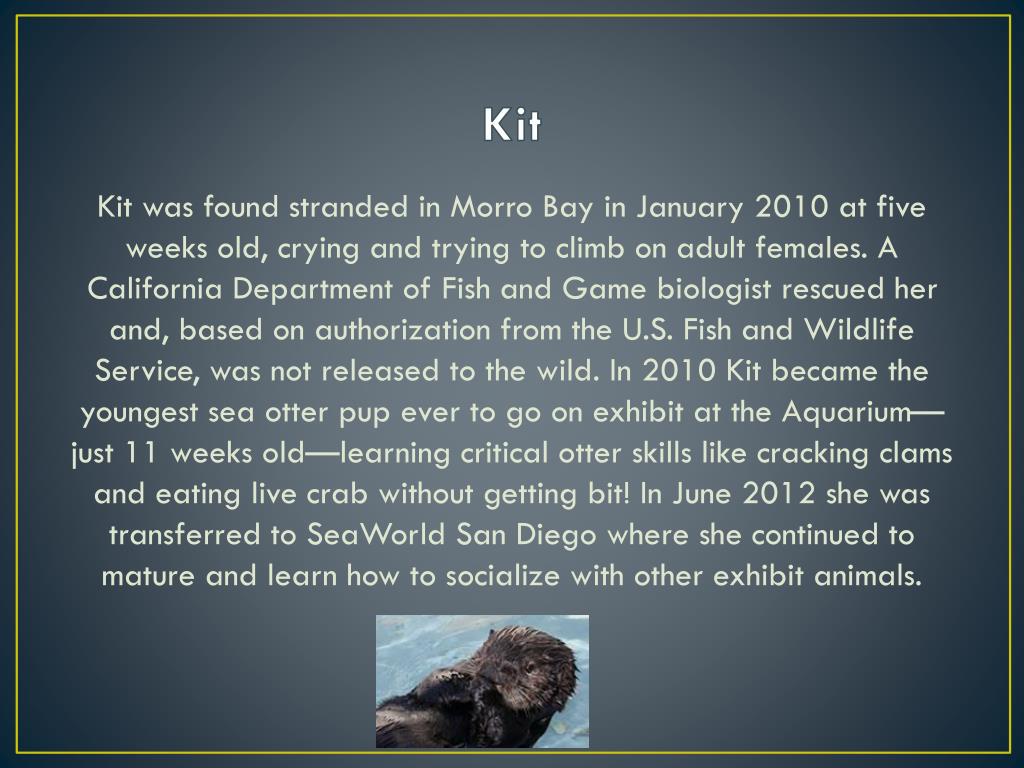 Kit

Kit was found stranded in Morro Bay in January 2010 at five weeks old, crying and trying to climb on adult females. A California Department of Fish and Game biologist rescued her and, based on authorization from the U.S. Fish and Wildlife Service, was not released to the wild. In 2010 Kit became the youngest sea otter pup ever to go on exhibit at the Aquarium—just 11 weeks old—learning critical otter skills like cracking clams and eating live crab without getting bit! In June 2012 she was transferred to SeaWorld San Diego where she continued to mature and learn how to socialize with other exhibit animals.